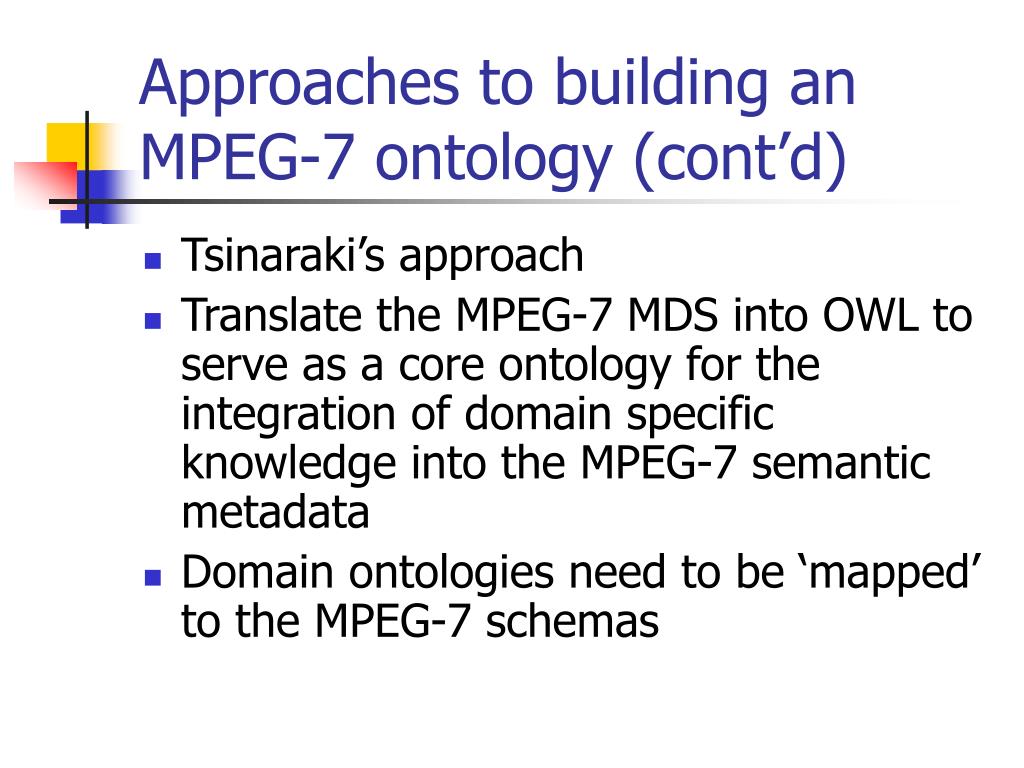 Approaches to building an MPEG-7 ontology (cont’d)

- Tsinaraki’s approach
- Translate the MPEG-7 MDS into OWL to serve as a core ontology for the integration of domain specific knowledge into the MPEG-7 semantic metadata
- Domain ontologies need to be ‘mapped’ to the MPEG-7 schemas